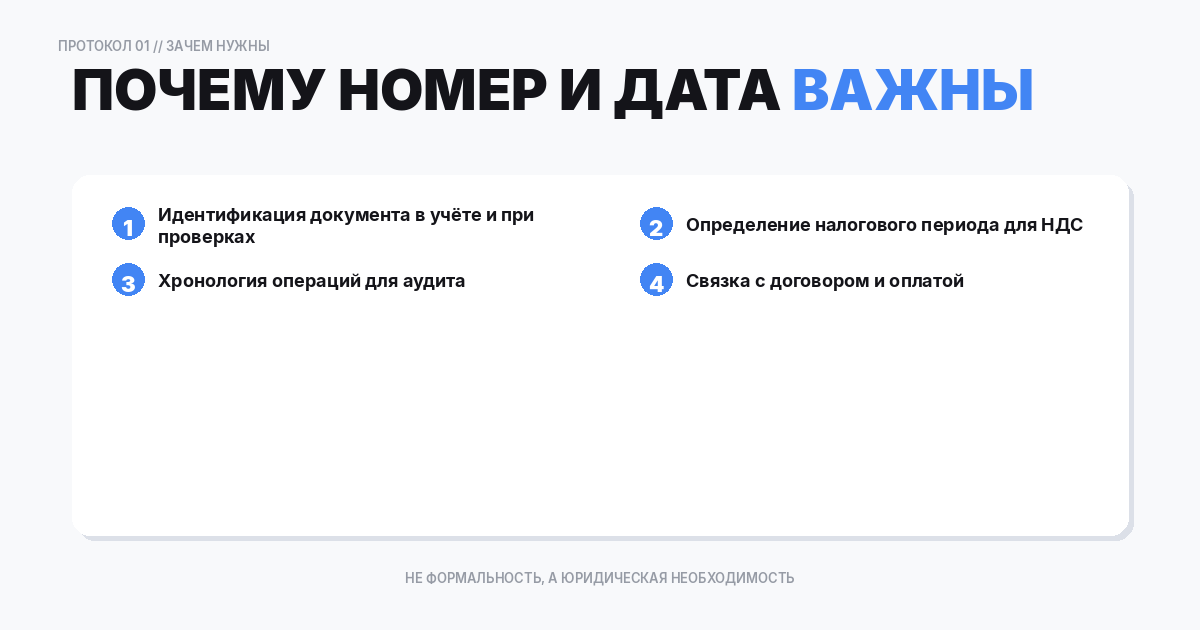 ПРОТОКОЛ 01 // ЗАЧЕМ НУЖНЫ

ПОЧЕМУ НОМЕР И ДАТА ВАЖНЫ

1 Идентификация документа в учёте и при проверках

2 Определение налогового периода для НДС

3 Хронология операций для аудита

4 Связка с договором и оплатой

НЕ ФОРМАЛЬНОСТЬ, А ЮРИДИЧЕСКАЯ НЕОБХОДИМОСТЬ